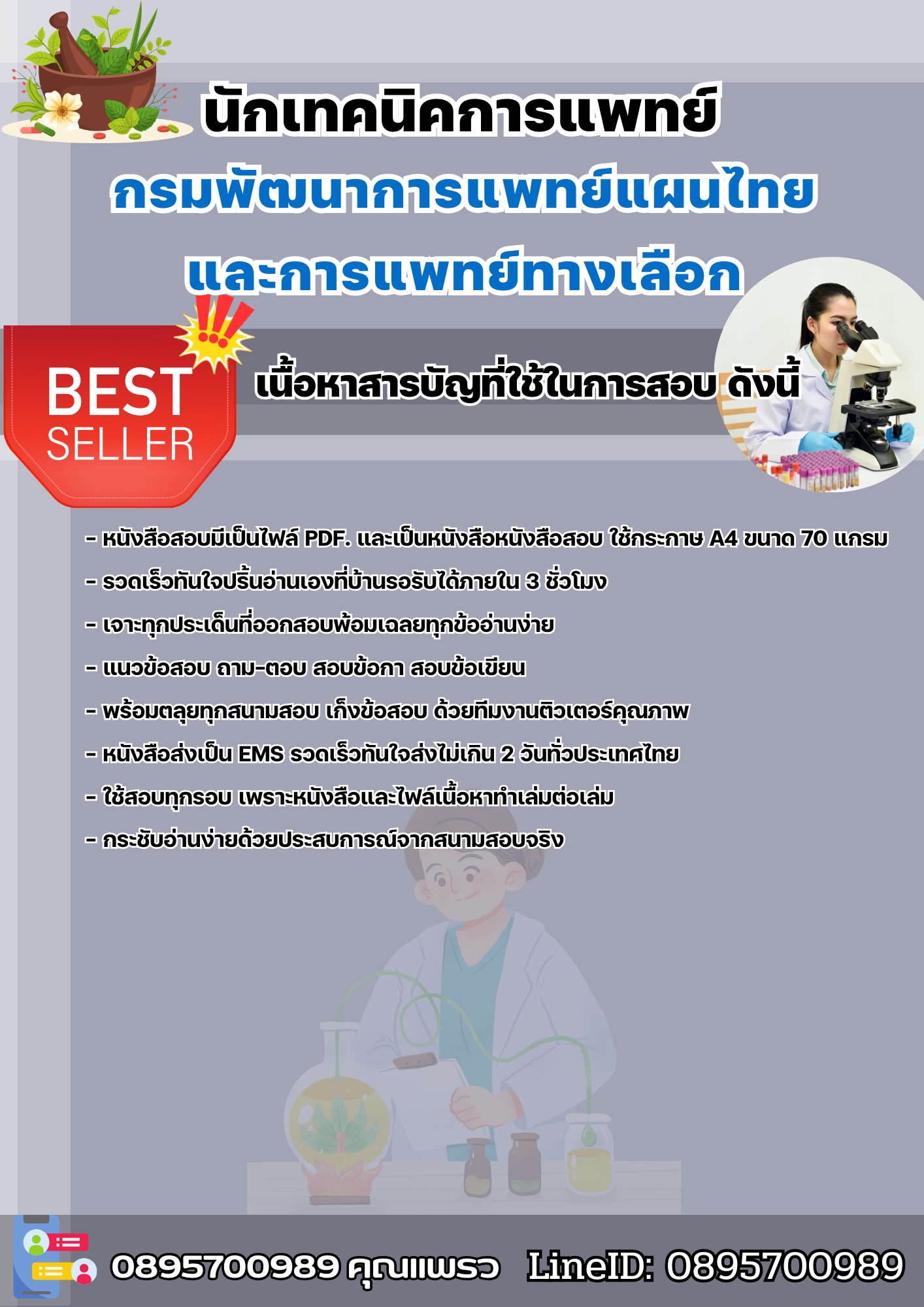 นักเทคนิคการแพทย์

กรมพัฒนาการแพทย์แผนไทย และการแพทย์ทางเลือก

BEST SELLER

เนื้อหาสารบัญที่ใช้ในการสอบ ดังนี้

- หนังสือสอบมีเป็นไฟล์ PDF. และเป็นหนังสือหนังสือสอบ ใช้กระกาษ A4 ขนาด 70 แกรม

- รวดเร็วทันใจปริ้นอ่านเองที่บ้านรอรับได้ภายใน 3 ชั่วโมง

- เจาะทุกประเด็นที่ออกสอบพ้อมเฉลยทุกข้ออ่านง่าย

- แนวข้อสอบ ถาม-ตอบ สอบข้อกา สอบข้อเขียน

- พร้อมตลุยทุกสนามสอบ เก็งข้อสอบ ด้วยทีมงานติวเตอร์คุณภาพ

- หนังสือส่งเป็น EMS รวดเร็วทันใจส่งไม่เกิน 2 วันทั่วประเทศไทย

- ใช้สอบทุกรอบ เพราะหนังสือและไฟล์เนื้อหาทำเล่มต่อเล่ม

- กระชับอ่านง่ายด้วยประสบการณ์จากสนามสอบจริง

0895700989 คุณแพรว LineID: 0895700989